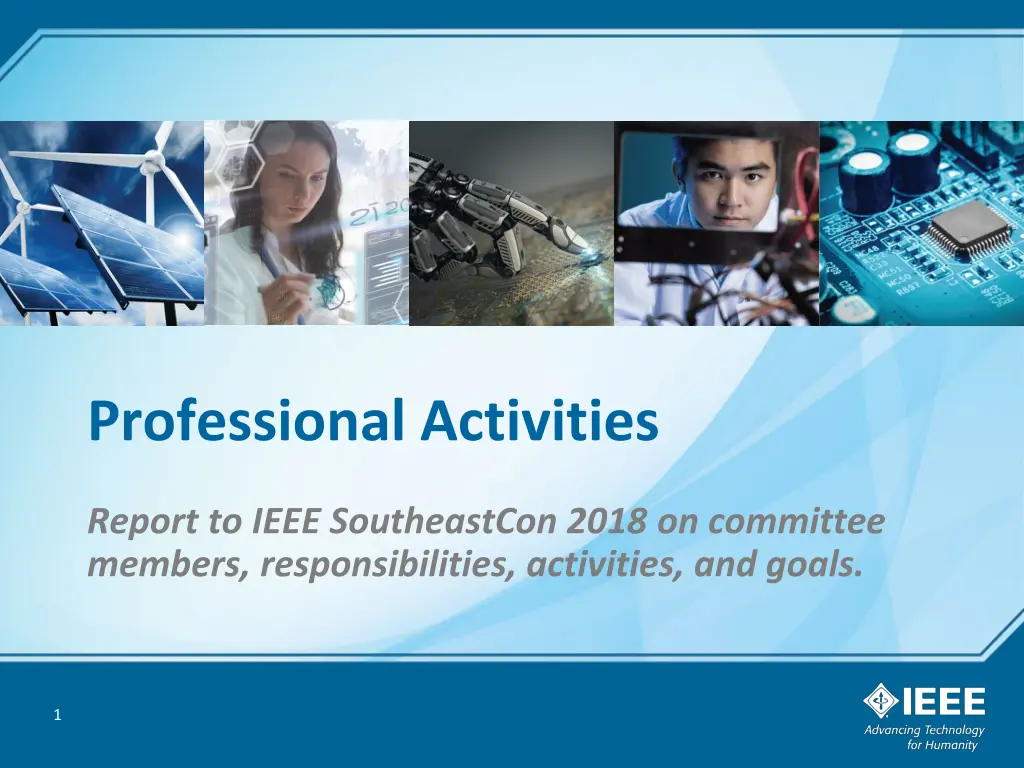 Professional Activities

Report to IEEE SoutheastCon 2018 on committee members, responsibilities, activities, and goals.

1

IEEE
Advancing Technology for Humanity